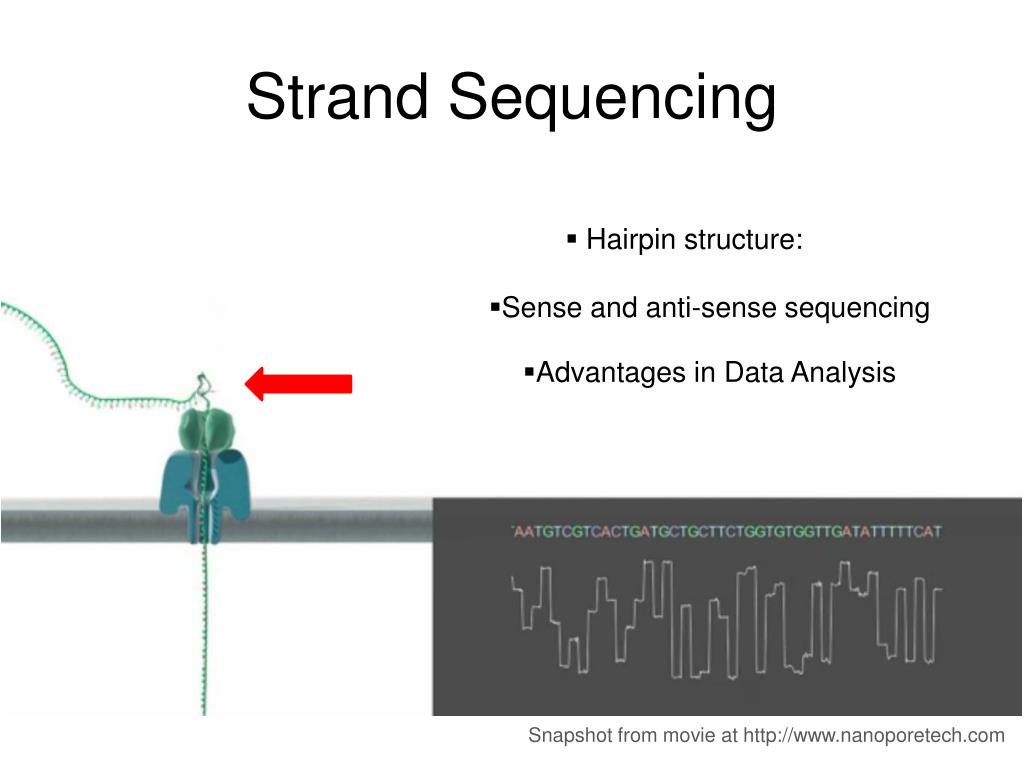 Strand Sequencing

▪ Hairpin structure:

▪Sense and anti-sense sequencing

▪Advantages in Data Analysis

AATGTCGTCACTGATGCTGCTTCTGGTGTGGTTGATATTTTTCAT

Snapshot from movie at http://www.nanoporetech.com